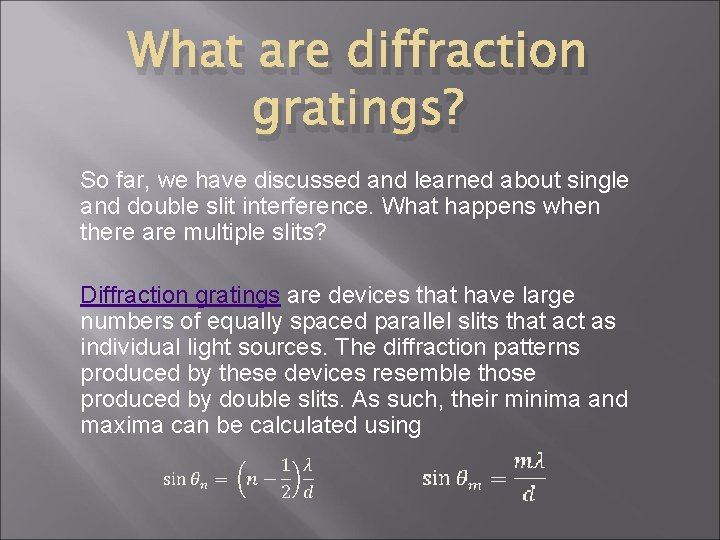 What are diffraction gratings?

So far, we have discussed and learned about single and double slit interference. What happens when there are multiple slits?

Diffraction gratings are devices that have large numbers of equally spaced parallel slits that act as individual light sources. The diffraction patterns produced by these devices resemble those produced by double slits. As such, their minima and maxima can be calculated using

$\sin\theta_n = \left(n - \frac{1}{2}\right)\frac{\lambda}{d}$

$\sin\theta_m = \frac{m\lambda}{d}$